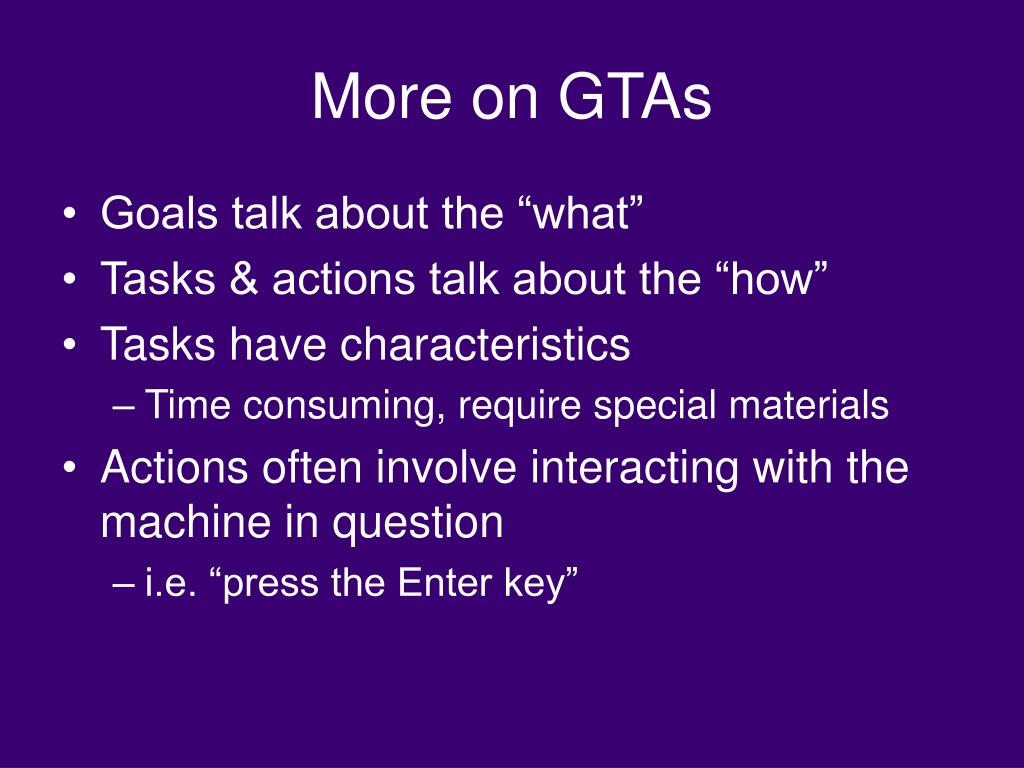 More on GTAs

• Goals talk about the “what”
• Tasks & actions talk about the “how”
• Tasks have characteristics
– Time consuming, require special materials
• Actions often involve interacting with the machine in question
– i.e. “press the Enter key”